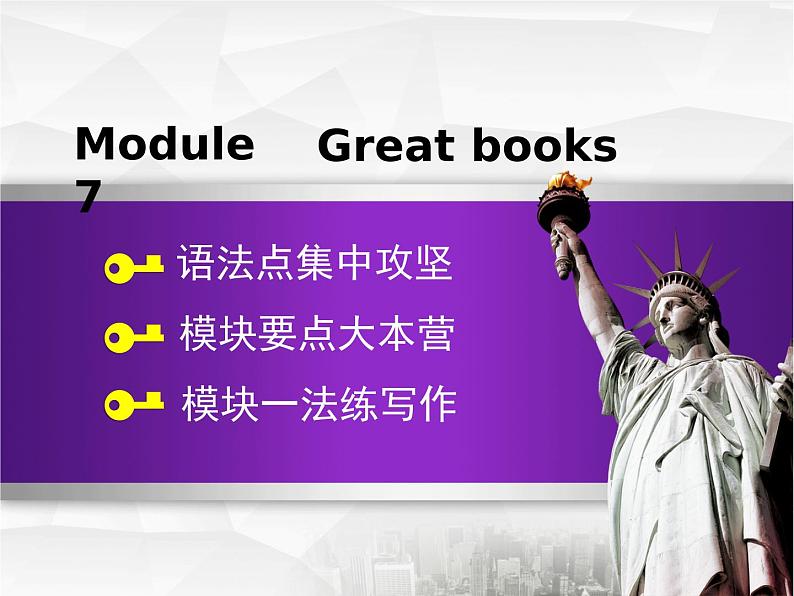 Module 7 Great books

语法点集中攻坚

模块要点大本营

模块一法练写作